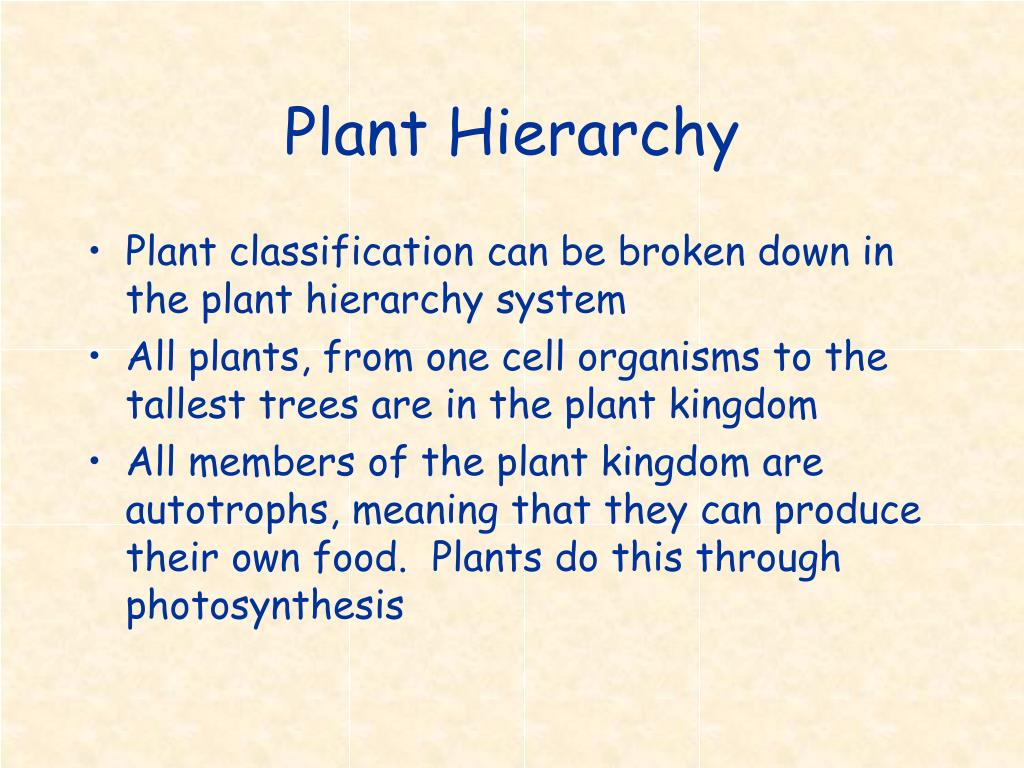 Plant Hierarchy

• Plant classification can be broken down in the plant hierarchy system
• All plants, from one cell organisms to the tallest trees are in the plant kingdom
• All members of the plant kingdom are autotrophs, meaning that they can produce their own food. Plants do this through photosynthesis